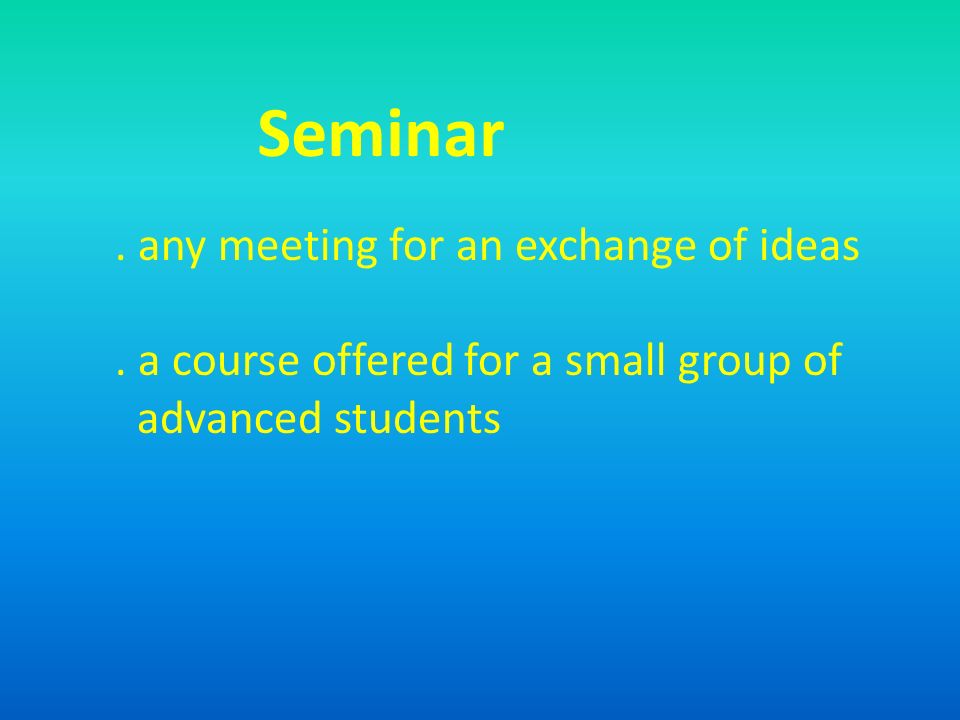 Seminar

. any meeting for an exchange of ideas

. a course offered for a small group of advanced students